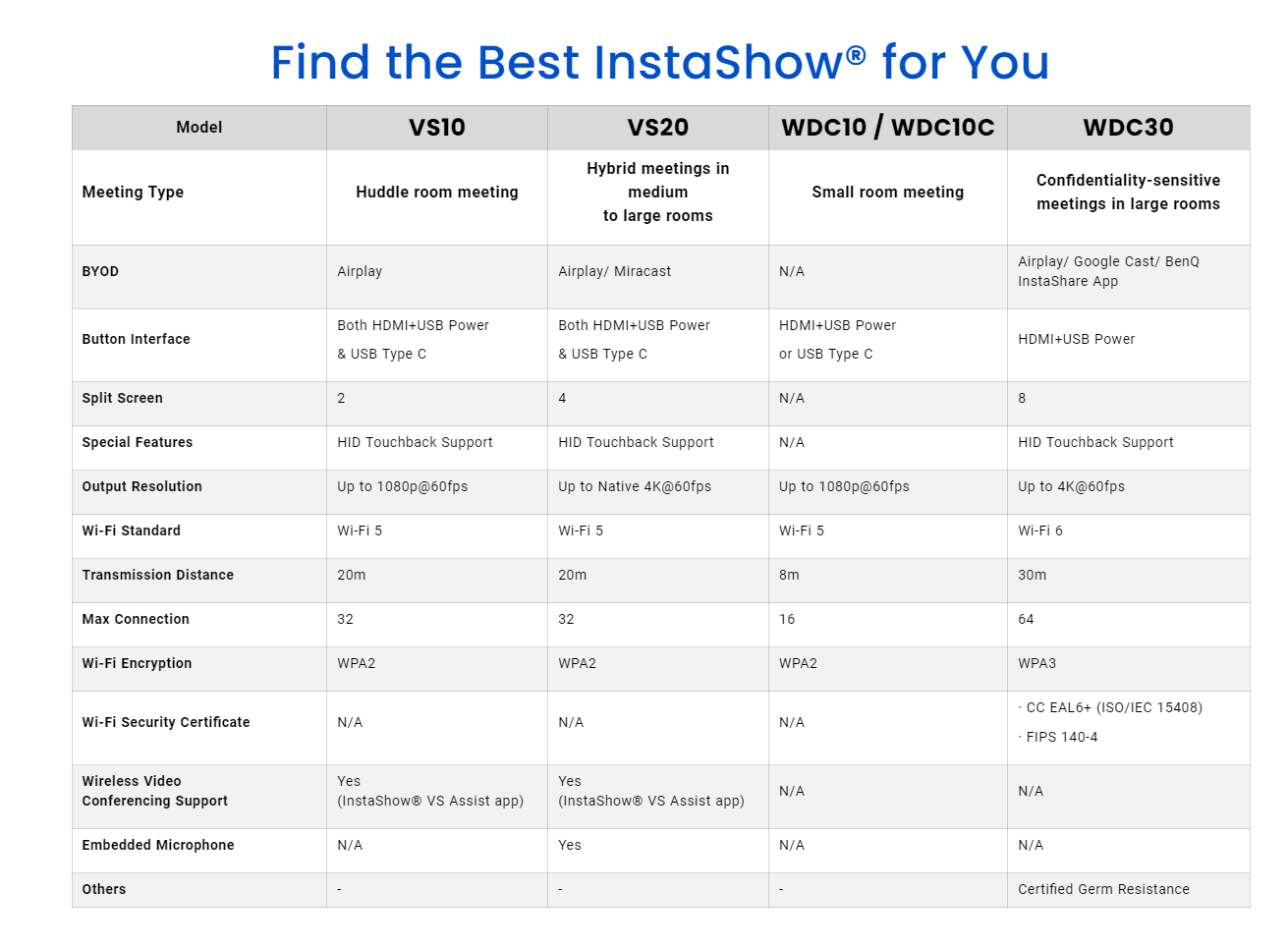 Find the Best InstaShow® for You

| Model | VS10 | VS20 | WDC10 / WDC10C | WDC30 |
|---|---|---|---|---|
| Meeting Type | Huddle room meeting | Hybrid meetings in medium to large rooms | Small room meeting | Confidentiality-sensitive meetings in large rooms |
| BYOD | Airplay | Airplay/ Miracast | N/A | Airplay/ Google Cast/ BenQ InstaShare App |
| Button Interface | Both HDMI+USB Power & USB Type C | Both HDMI+USB Power & USB Type C | HDMI+USB Power or USB Type C | HDMI+USB Power |
| Split Screen | 2 | 4 | N/A | 8 |
| Special Features | HID Touchback Support | HID Touchback Support | N/A | HID Touchback Support |
| Output Resolution | Up to 1080p@60fps | Up to Native 4K@60fps | Up to 1080p@60fps | Up to 4K@60fps |
| Wi-Fi Standard | Wi-Fi 5 | Wi-Fi 5 | Wi-Fi 5 | Wi-Fi 6 |
| Transmission Distance | 20m | 20m | 8m | 30m |
| Max Connection | 32 | 32 | 16 | 64 |
| Wi-Fi Encryption | WPA2 | WPA2 | WPA2 | WPA3 |
| Wi-Fi Security Certificate | N/A | N/A | N/A | · CC EAL6+ (ISO/IEC 15408) · FIPS 140-4 |
| Wireless Video Conferencing Support | Yes (InstaShow® VS Assist app) | Yes (InstaShow® VS Assist app) | N/A | N/A |
| Embedded Microphone | N/A | Yes | N/A | N/A |
| Others | - | - | - | Certified Germ Resistance |